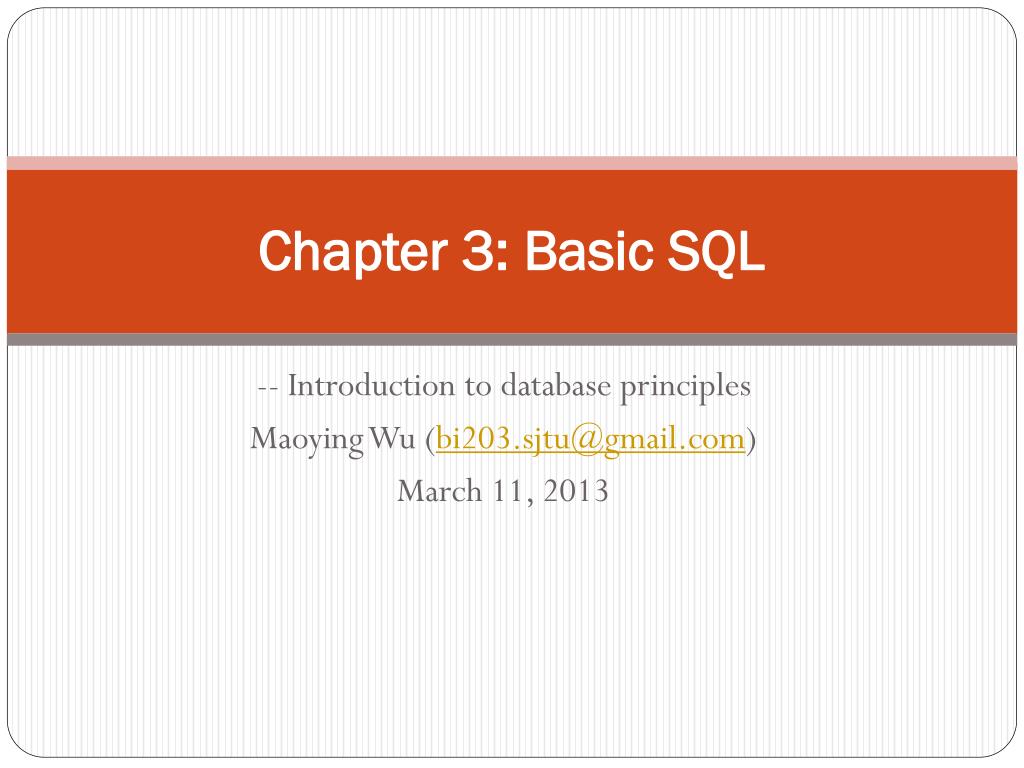 Chapter 3: Basic SQL

-- Introduction to database principles
Maoying Wu (bi203.sjtu@gmail.com)
March 11, 2013